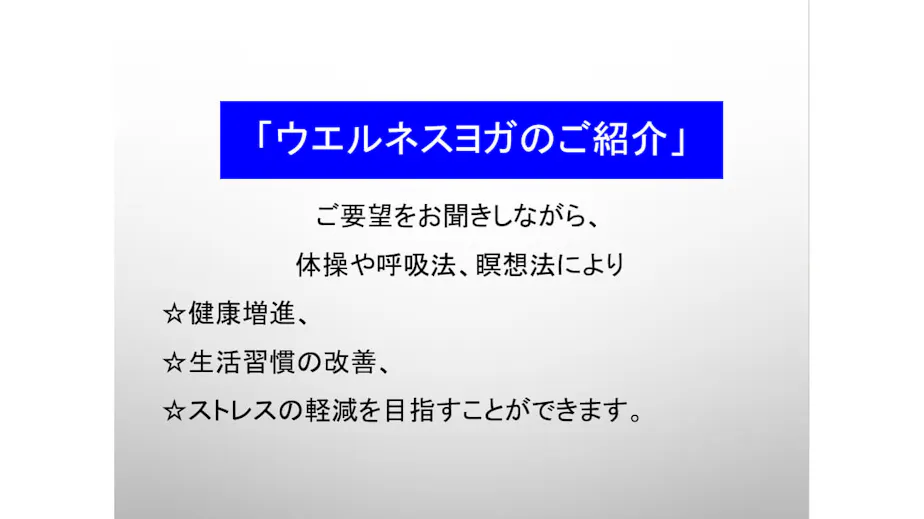 「ウエルネスヨガのご紹介」

ご要望をお聞きしながら、

体操や呼吸法、瞑想法により

☆健康増進、

☆生活習慣の改善、

☆ストレスの軽減を目指すことができます。